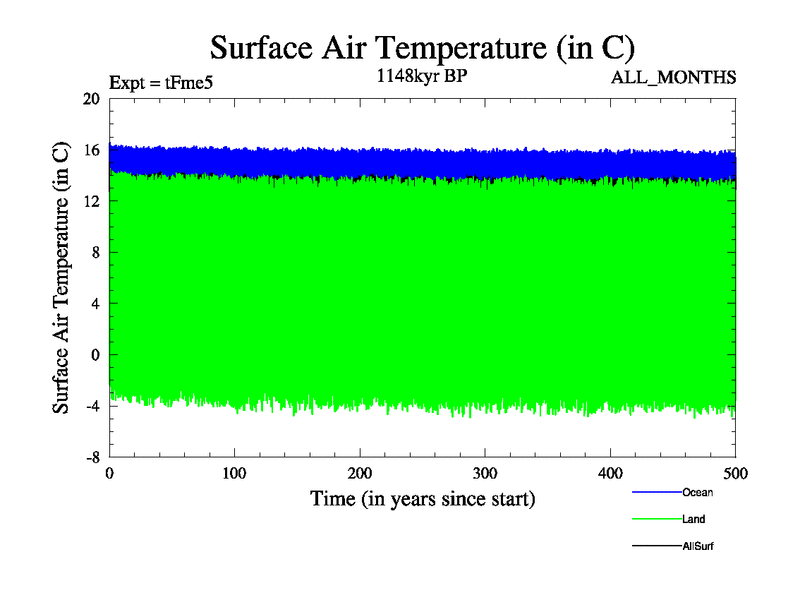 Surface Air Temperature (in C)

Expt = tFme5

1148kyr BP

ALL_MONTHS

Surface Air Temperature (in C)

20
16
12
8
4
0
-4
-8

0
100
200
300
400
500

Time (in years since start)

Ocean
Land
AllSurf